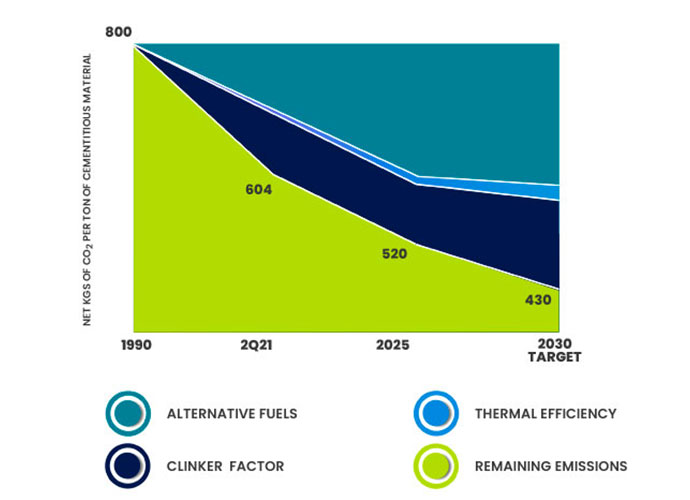 800

NET KGS OF $CO_2$ PER TON OF CEMENTITIOUS MATERIAL

604

520

430

1990 2Q21 2025 2030 TARGET

ALTERNATIVE FUELS

THERMAL EFFICIENCY

CLINKER FACTOR

REMAINING EMISSIONS